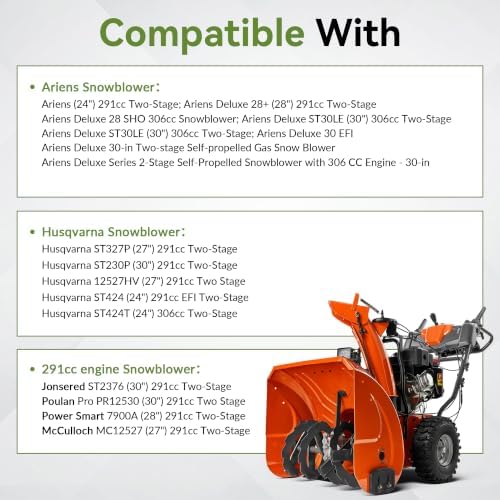 Compatible With

• Ariens Snowblower:
Ariens (24") 291cc Two-Stage; Ariens Deluxe 28+ (28") 291cc Two-Stage
Ariens Deluxe 28 SHO 306cc Snowblower; Ariens Deluxe ST30LE (30") 306cc Two-Stage
Ariens Deluxe ST30LE (30") 306cc Two-Stage; Ariens Deluxe 30 EFI
Ariens Deluxe 30-in Two-stage Self-propelled Gas Snow Blower
Ariens Deluxe Series 2-Stage Self-Propelled Snowblower with 306 CC Engine - 30-in

• Husqvarna Snowblower:
Husqvarna ST327P (27") 291cc Two-Stage
Husqvarna ST230P (30") 291cc Two-Stage
Husqvarna 12527HV (27") 291cc Two Stage
Husqvarna ST424 (24") 291cc EFI Two-Stage
Husqvarna ST424T (24") 306cc Two-Stage

• 291cc engine Snowblower:
Jonsered ST2376 (30") 291cc Two-Stage
Poulan Pro PR12530 (30") 291cc Two Stage
Power Smart 7900A (28") 291cc Two-Stage
McCulloch MC12527 (27") 291cc Two-Stage